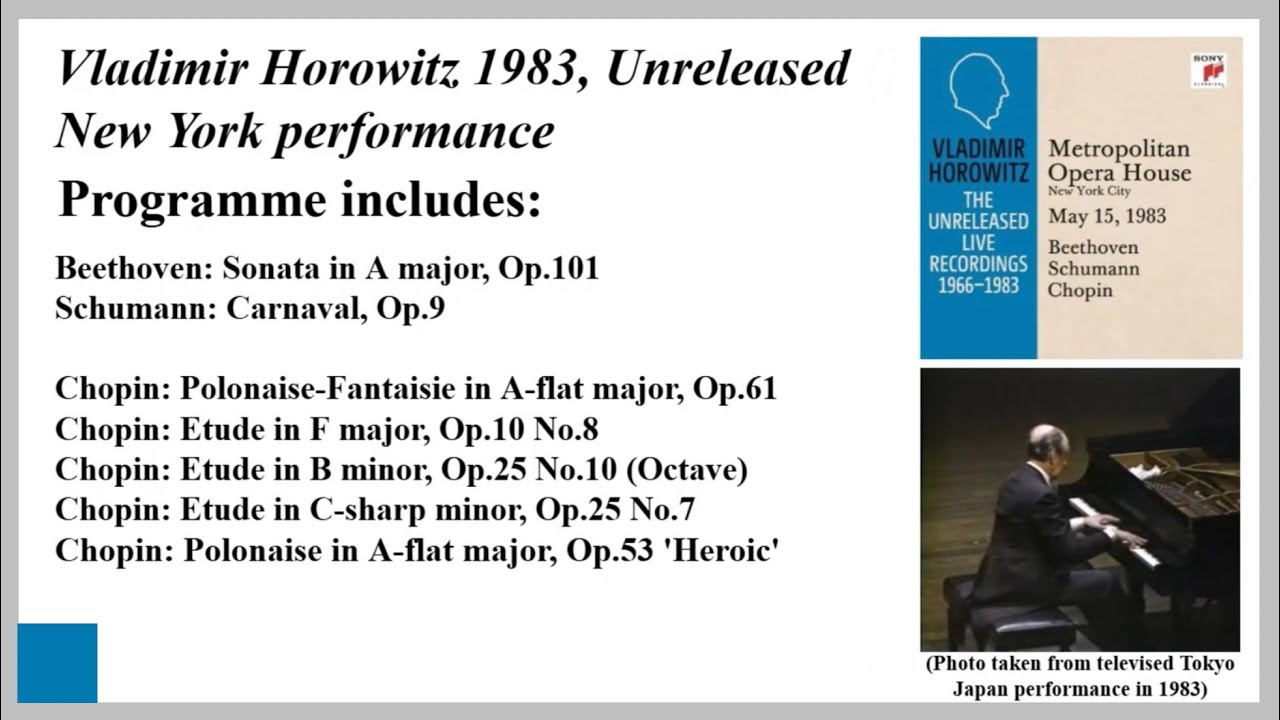 Vladimir Horowitz 1983, Unreleased New York performance

Programme includes:

Beethoven: Sonata in A major, Op.101
Schumann: Carnaval, Op.9

Chopin: Polonaise-Fantaisie in A-flat major, Op.61
Chopin: Etude in F major, Op.10 No.8
Chopin: Etude in B minor, Op.25 No.10 (Octave)
Chopin: Etude in C-sharp minor, Op.25 No.7
Chopin: Polonaise in A-flat major, Op.53 'Heroic'

VLADIMIR HOROWITZ
THE UNRELEASED LIVE RECORDINGS 1966–1983

SONY CLASSICAL

Metropolitan Opera House
New York City
May 15, 1983
Beethoven
Schumann
Chopin

(Photo taken from televised Tokyo Japan performance in 1983)